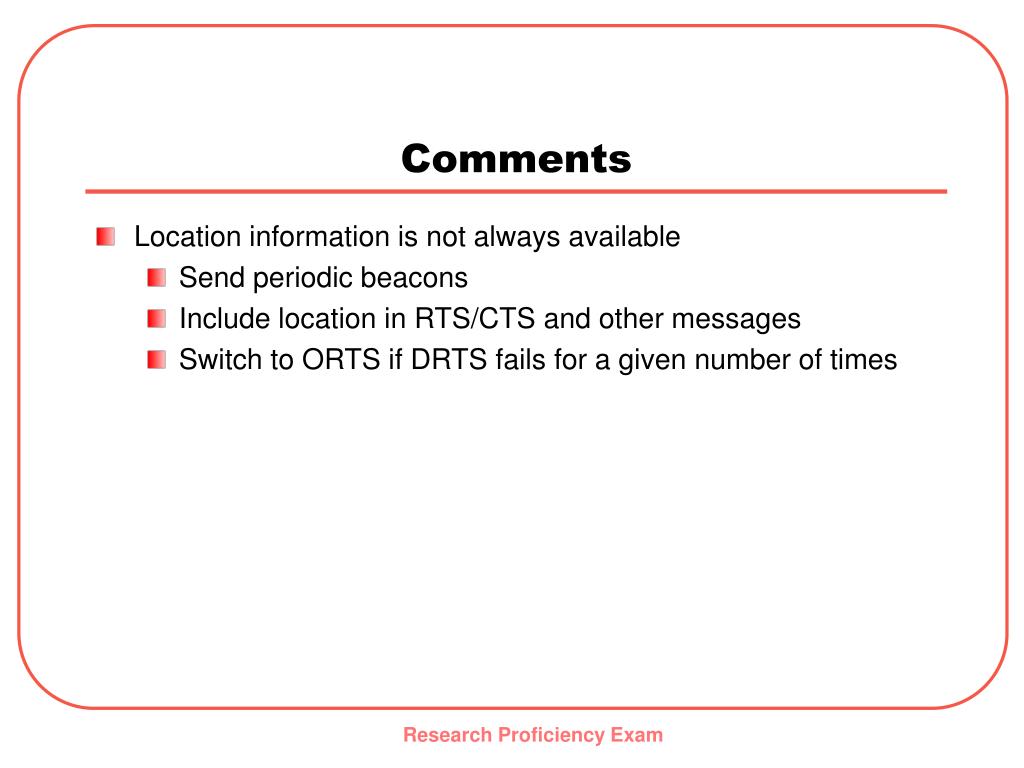 Comments

Location information is not always available

Send periodic beacons

Include location in RTS/CTS and other messages

Switch to ORTS if DRTS fails for a given number of times

Research Proficiency Exam